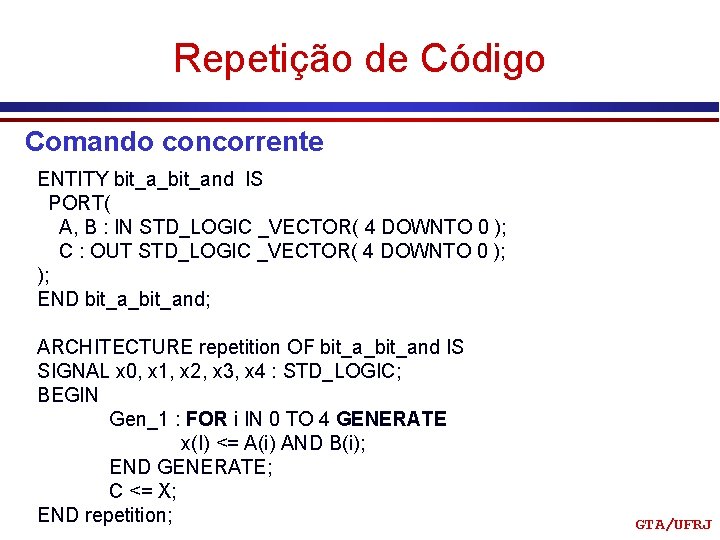 Repetição de Código

Comando concorrente

ENTITY bit_a_bit_and IS
PORT(
A, B : IN STD_LOGIC _VECTOR( 4 DOWNTO 0 );
C : OUT STD_LOGIC _VECTOR( 4 DOWNTO 0 );
);
END bit_a_bit_and;

ARCHITECTURE repetition OF bit_a_bit_and IS
SIGNAL x0, x1, x2, x3, x4 : STD_LOGIC;
BEGIN
Gen_1 : FOR i IN 0 TO 4 GENERATE
x(I) <= A(i) AND B(i);
END GENERATE;
C <= X;
END repetition;

GTA/UFRJ